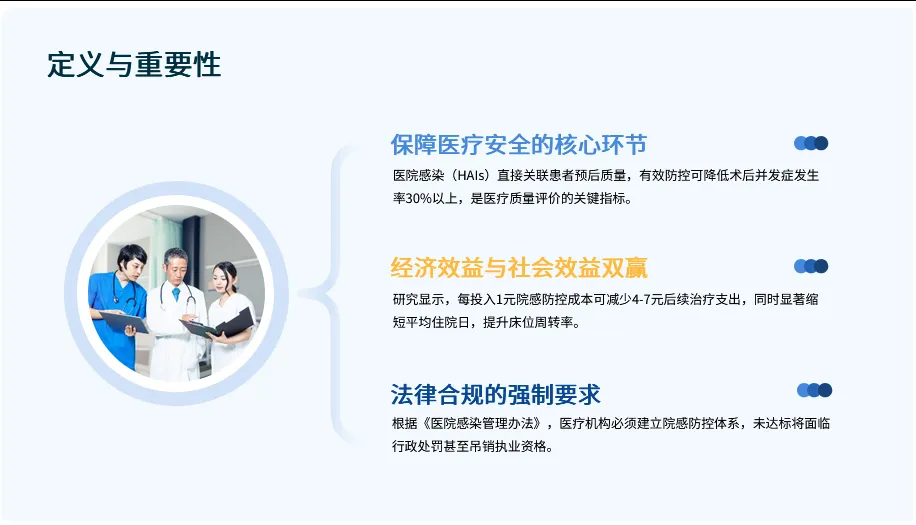 定义与重要性

保障医疗安全的核心环节

医院感染（HAIs）直接关联患者预后质量，有效防控可降低术后并发症发生率30%以上，是医疗质量评价的关键指标。

经济效益与社会效益双赢

研究显示，每投入1元院感防控成本可减少4-7元后续治疗支出，同时显著缩短平均住院日，提升床位周转率。

法律合规的强制要求

根据《医院感染管理办法》，医疗机构必须建立院感防控体系，未达标将面临行政处罚甚至吊销执业资格。